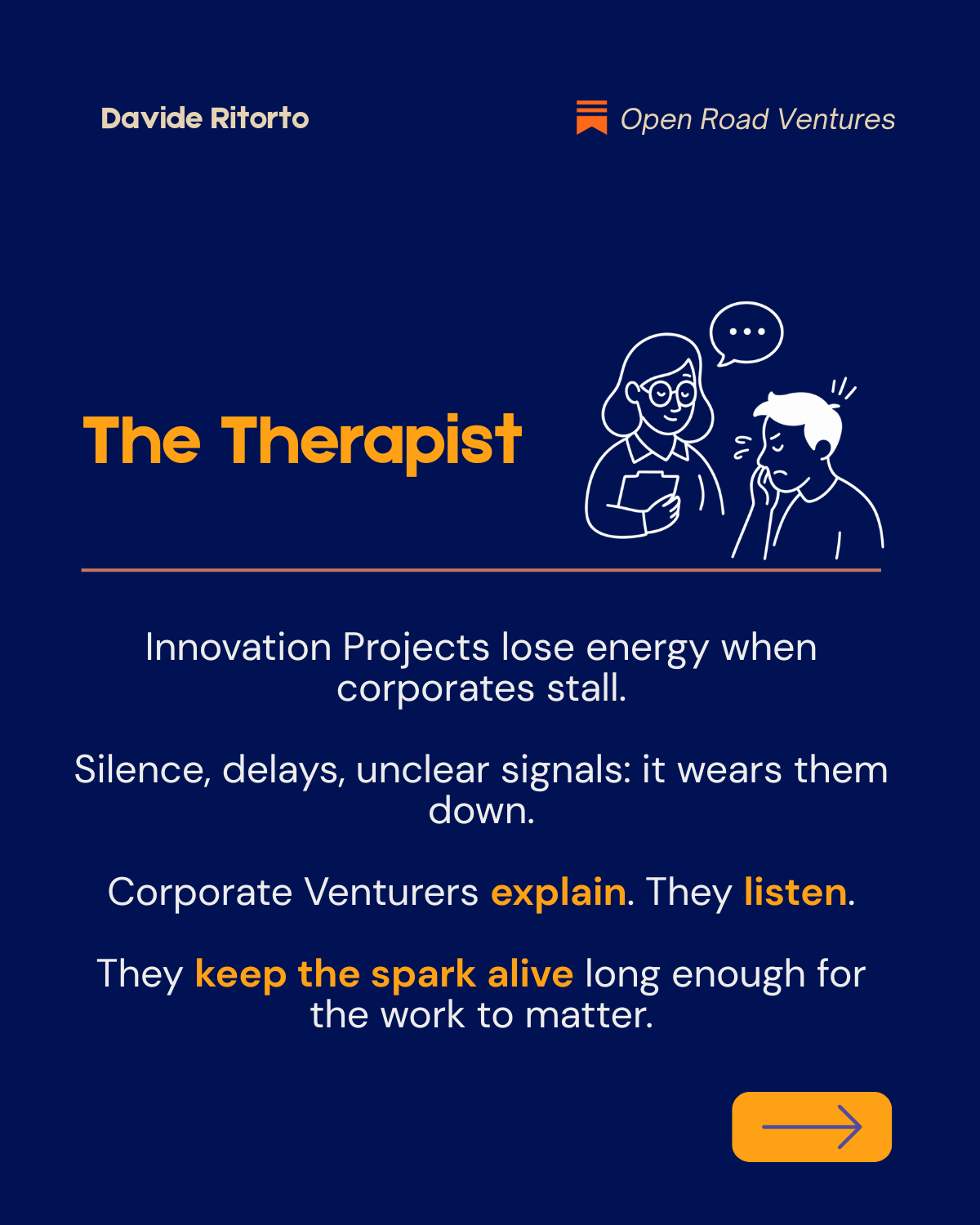 Davide Ritorto

Open Road Ventures

The Therapist

Innovation Projects lose energy when corporates stall.

Silence, delays, unclear signals: it wears them down.

Corporate Venturers explain. They listen.

They keep the spark alive long enough for the work to matter.